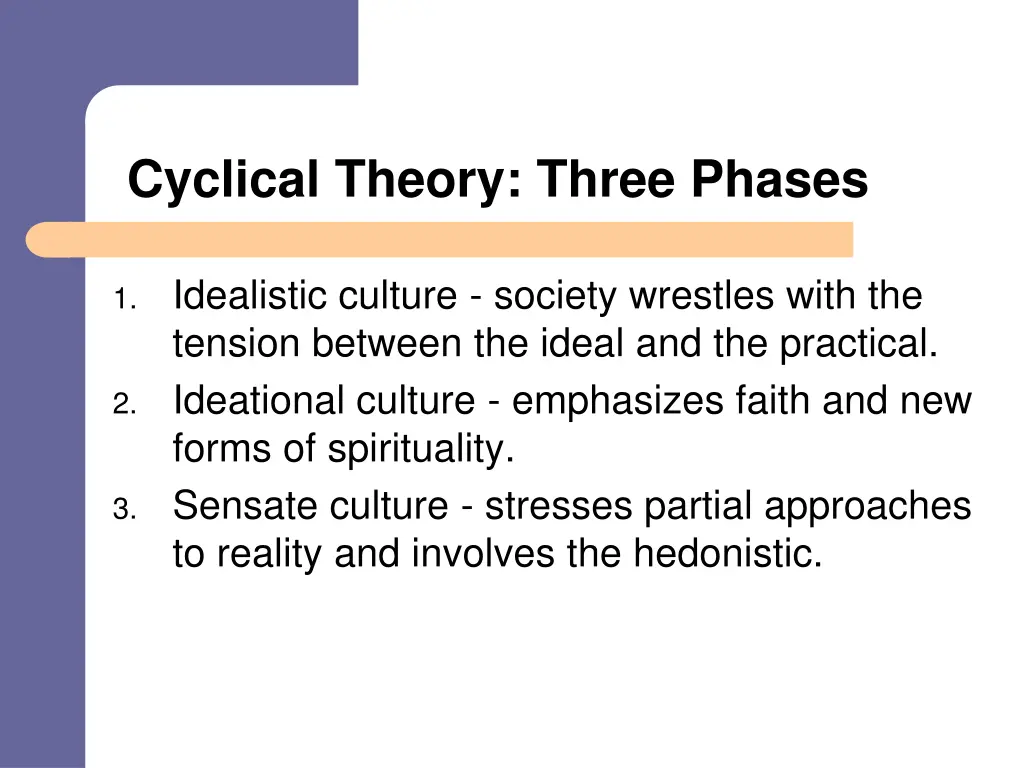 Cyclical Theory: Three Phases

1. Idealistic culture - society wrestles with the tension between the ideal and the practical.
2. Ideational culture - emphasizes faith and new forms of spirituality.
3. Sensate culture - stresses partial approaches to reality and involves the hedonistic.